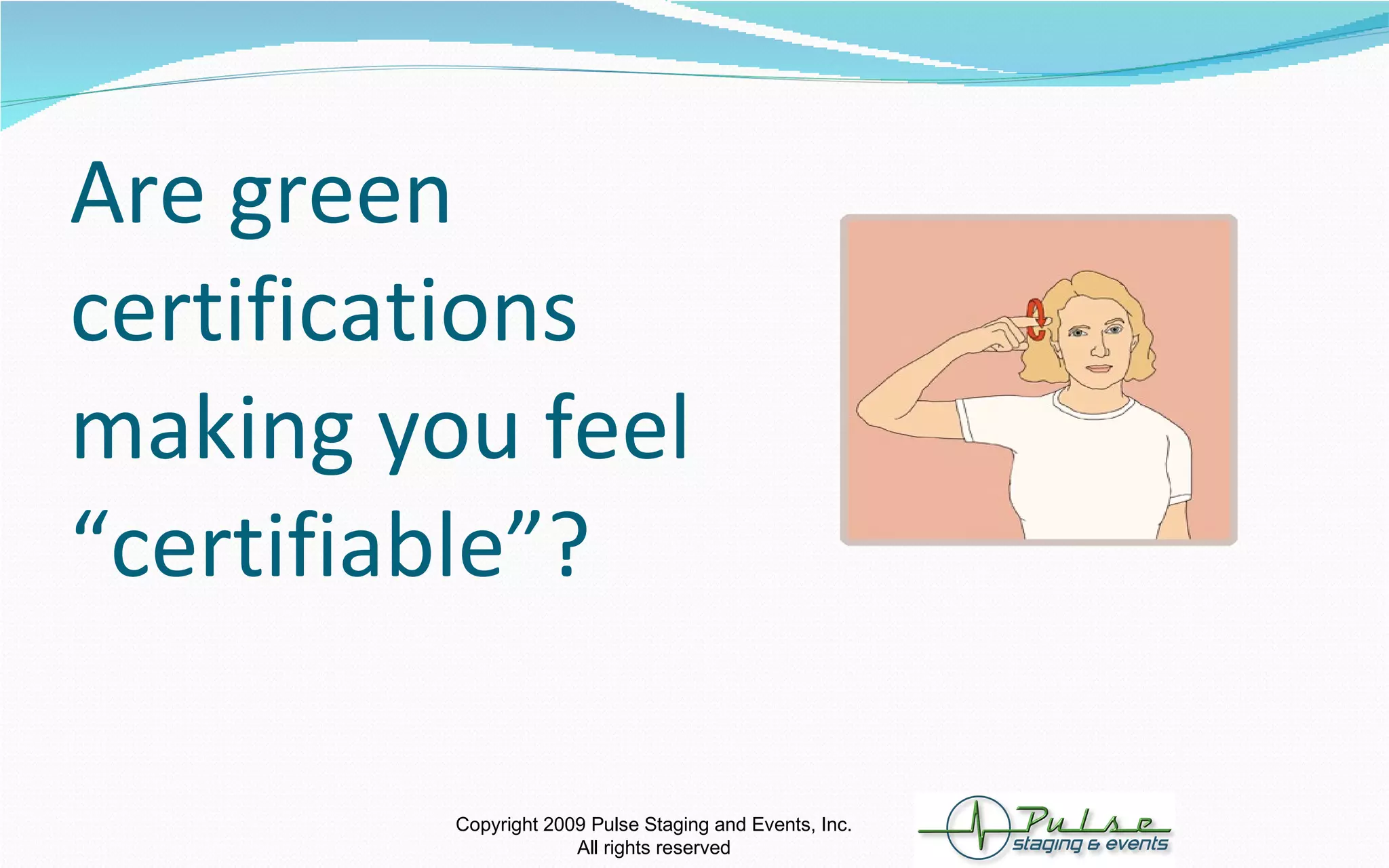 Are green certifications making you feel “certifiable”?

Copyright 2009 Pulse Staging and Events, Inc.
All rights reserved

Pulse
staging & events